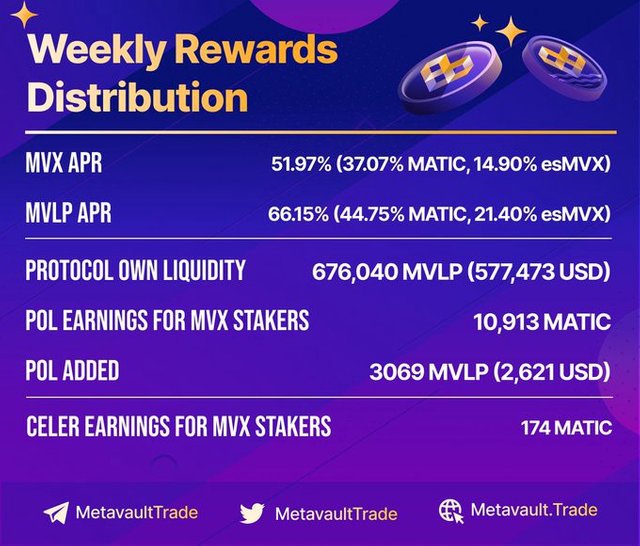 Weekly Rewards Distribution

| | |
|---|---|
| MVX APR | 51.97% (37.07% MATIC, 14.90% esMVX) |
| MVLP APR | 66.15% (44.75% MATIC, 21.40% esMVX) |
| PROTOCOL OWN LIQUIDITY | 676,040 MVLP (577,473 USD) |
| POL EARNINGS FOR MVX STAKERS | 10,913 MATIC |
| POL ADDED | 3069 MVLP (2,621 USD) |
| CELER EARNINGS FOR MVX STAKERS | 174 MATIC |

MetavaultTrade MetavaultTrade Metavault.Trade